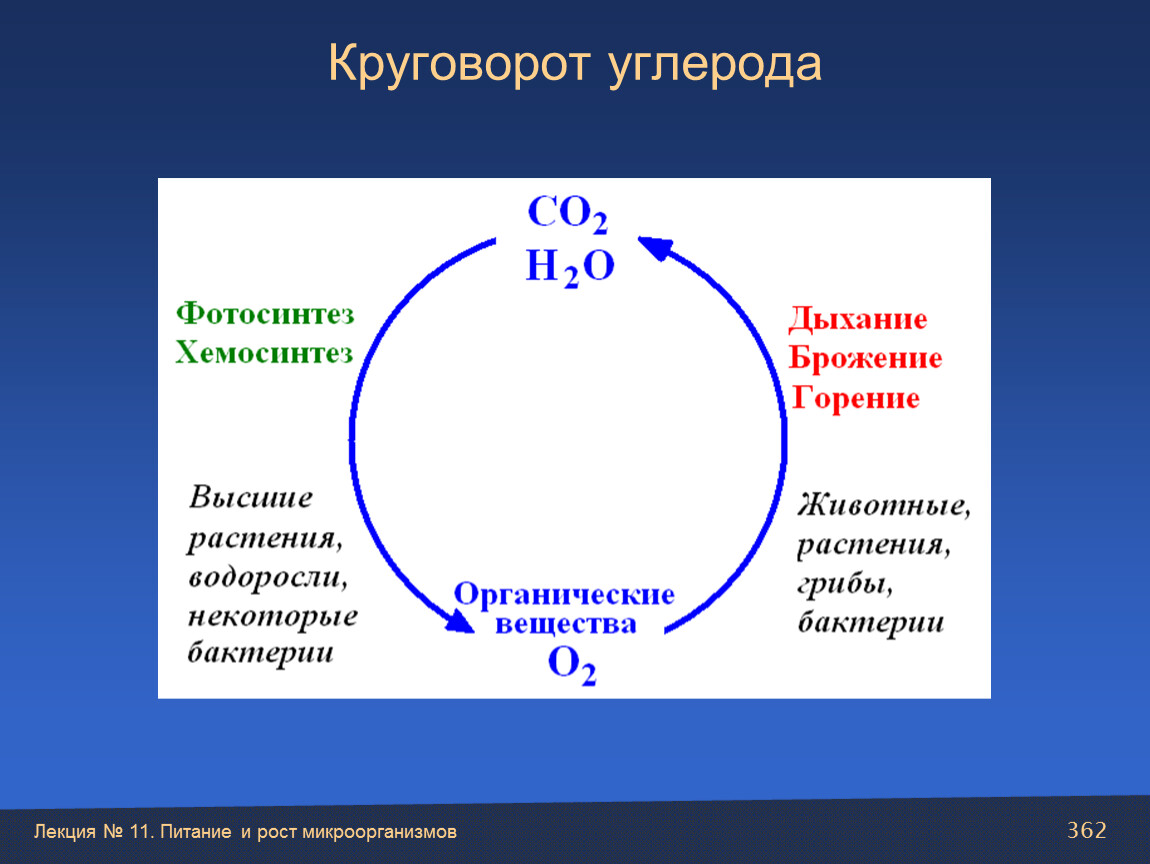 Круговорот углерода

$CO_2$
$H_2O$

Фотосинтез
Хемосинтез

Дыхание
Брожение
Горение

Высшие растения, водоросли, некоторые бактерии

Животные, растения, грибы, бактерии

Органические вещества
$O_2$

Лекция № 11. Питание и рост микроорганизмов

362